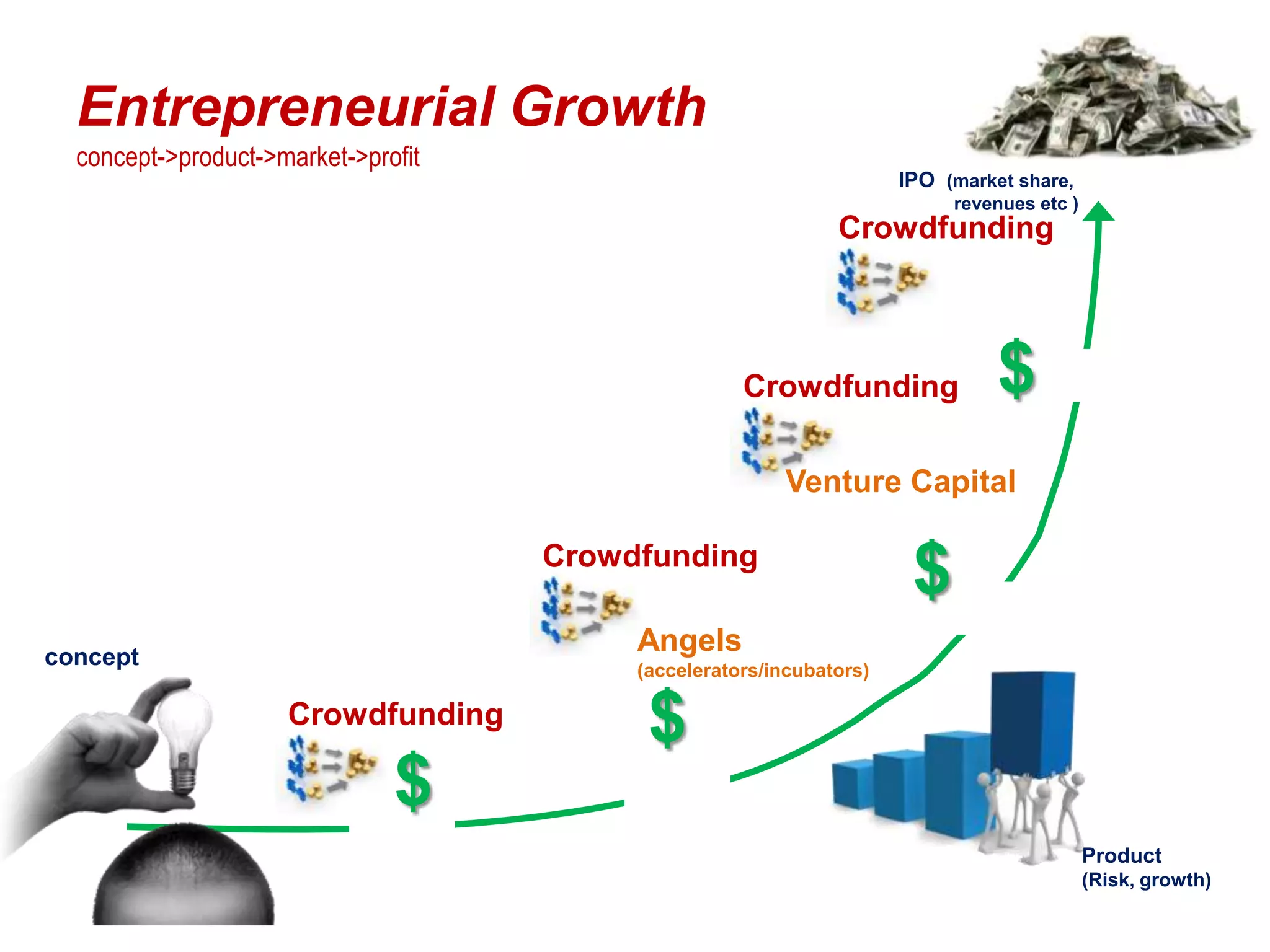 Entrepreneurial Growth
concept->product->market->profit

IPO (market share, revenues etc )

Crowdfunding

$

Crowdfunding

Venture Capital

$

Crowdfunding

Angels
(accelerators/incubators)

$

concept

Crowdfunding

$

Product
(Risk, growth)